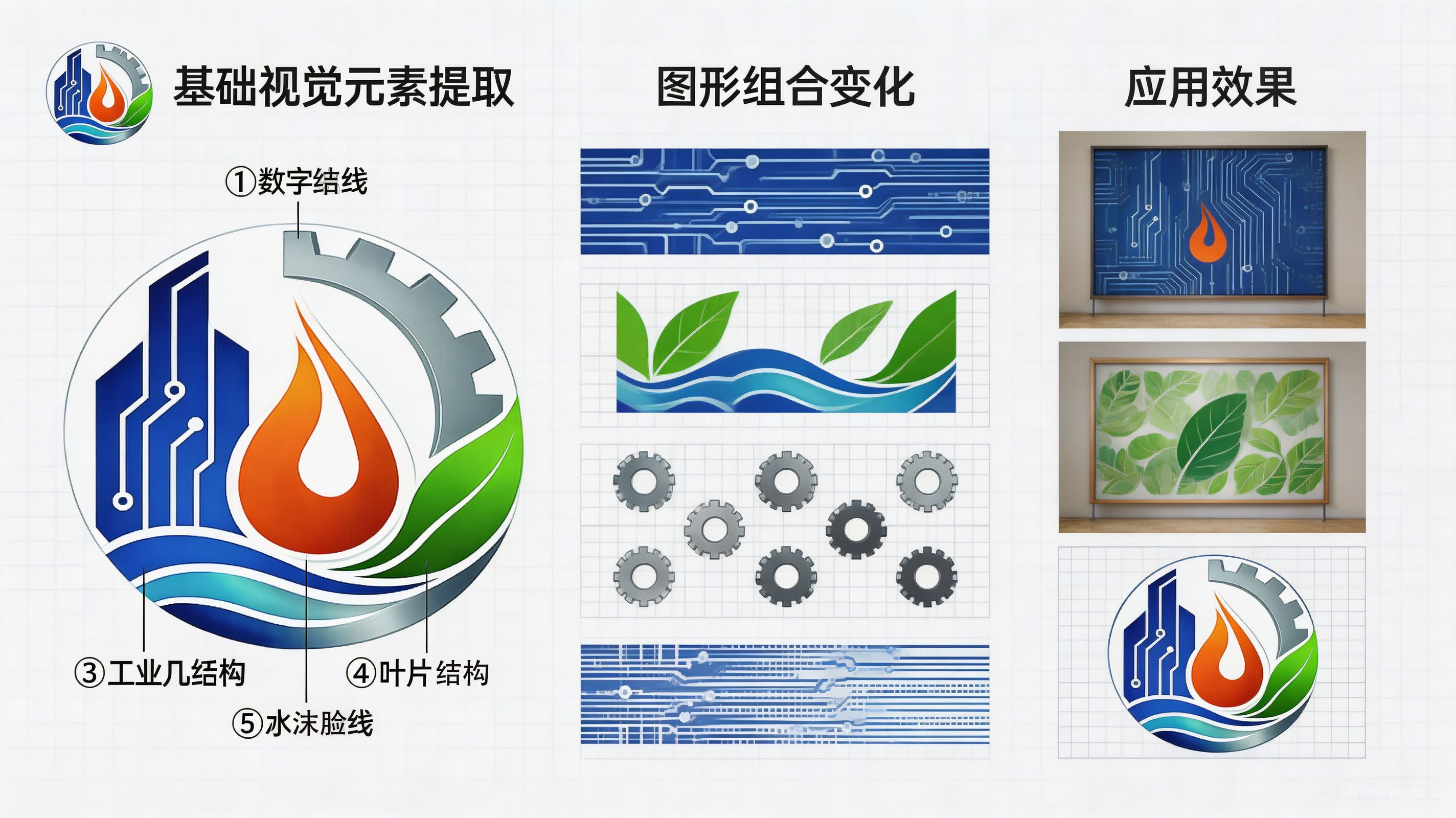 基础视觉元素提取

图形组合变化

应用效果

①数字结线

③工业几结构

④叶片结构

⑤水沫脸线